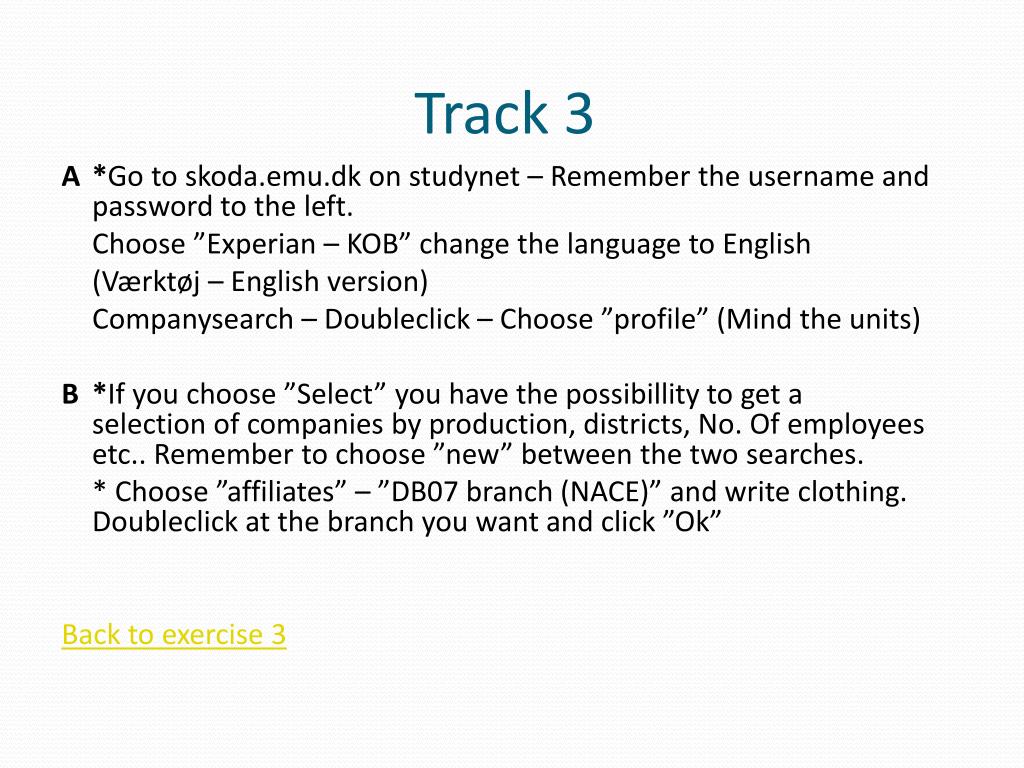 Track 3

A *Go to skoda.emu.dk on studynet – Remember the username and password to the left.

Choose ”Experian – KOB” change the language to English

(Værktøj – English version)

Companysearch – Doubleclick – Choose ”profile” (Mind the units)

B *If you choose ”Select” you have the possibillity to get a selection of companies by production, districts, No. Of employees etc.. Remember to choose ”new” between the two searches.

* Choose ”affiliates” – ”DB07 branch (NACE)” and write clothing. Doubleclick at the branch you want and click ”Ok”

Back to exercise 3